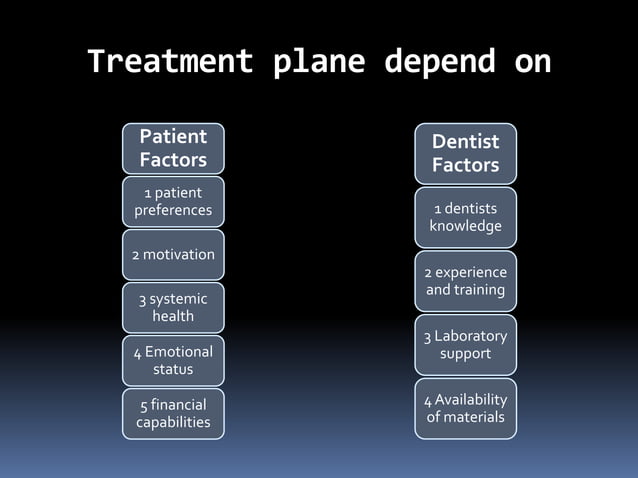 Treatment plane depend on

Patient Factors

1 patient preferences

2 motivation

3 systemic health

4 Emotional status

5 financial capabilities

Dentist Factors

1 dentists knowledge

2 experience and training

3 Laboratory support

4 Availability of materials